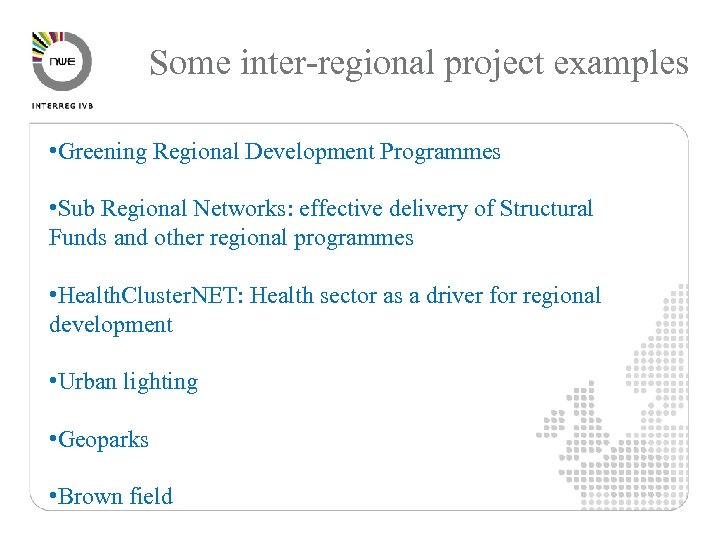 nwe

INTERREG IVB

Some inter-regional project examples

•Greening Regional Development Programmes

•Sub Regional Networks: effective delivery of Structural Funds and other regional programmes

•HealthClusterNET: Health sector as a driver for regional development

•Urban lighting

•Geoparks

•Brown field